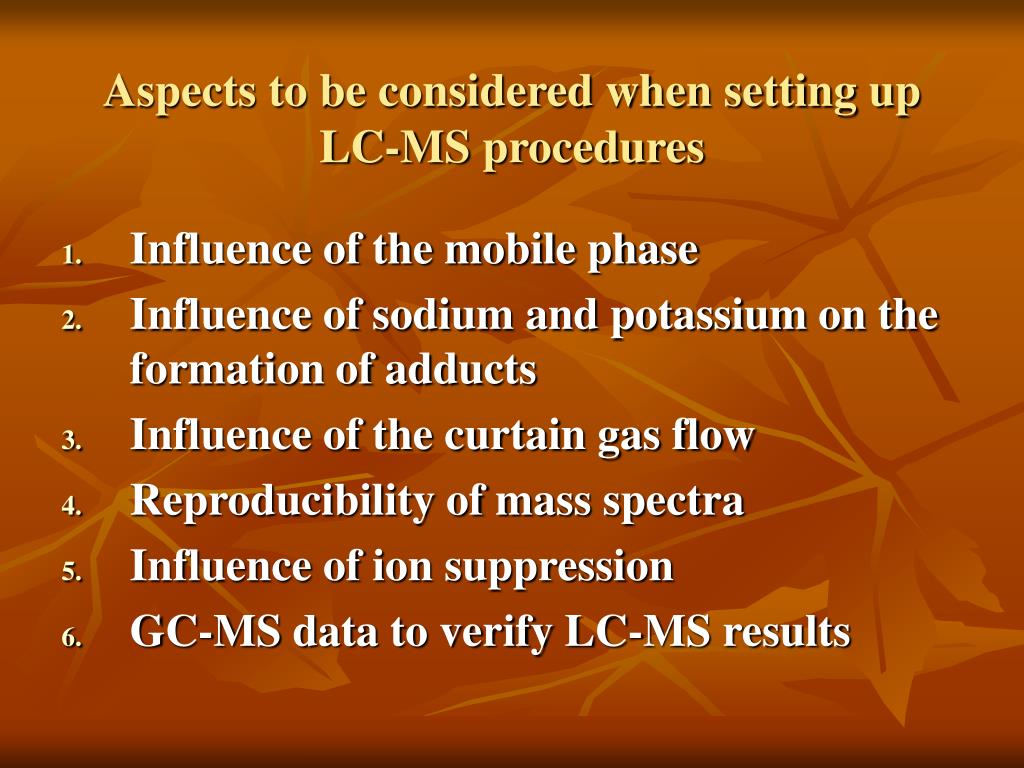 Aspects to be considered when setting up LC-MS procedures

1. Influence of the mobile phase
2. Influence of sodium and potassium on the formation of adducts
3. Influence of the curtain gas flow
4. Reproducibility of mass spectra
5. Influence of ion suppression
6. GC-MS data to verify LC-MS results